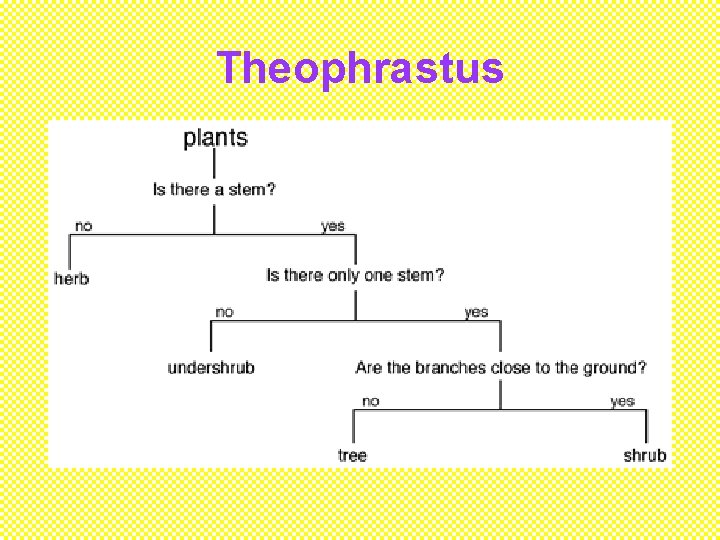 Theophrastus

plants

Is there a stem?

no

yes

herb

Is there only one stem?

no

yes

undershrub

Are the branches close to the ground?

no

yes

tree

shrub